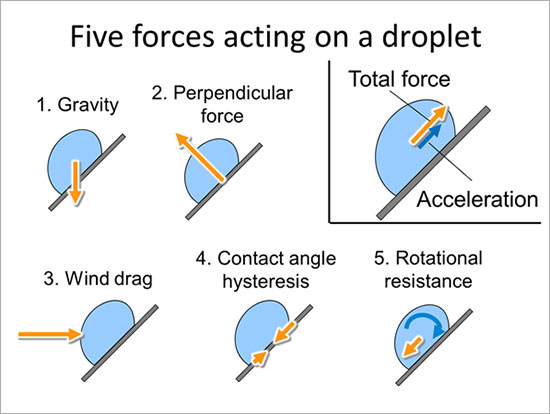 Five forces acting on a droplet

1. Gravity

2. Perpendicular force

Total force

Acceleration

3. Wind drag

4. Contact angle hysteresis

5. Rotational resistance